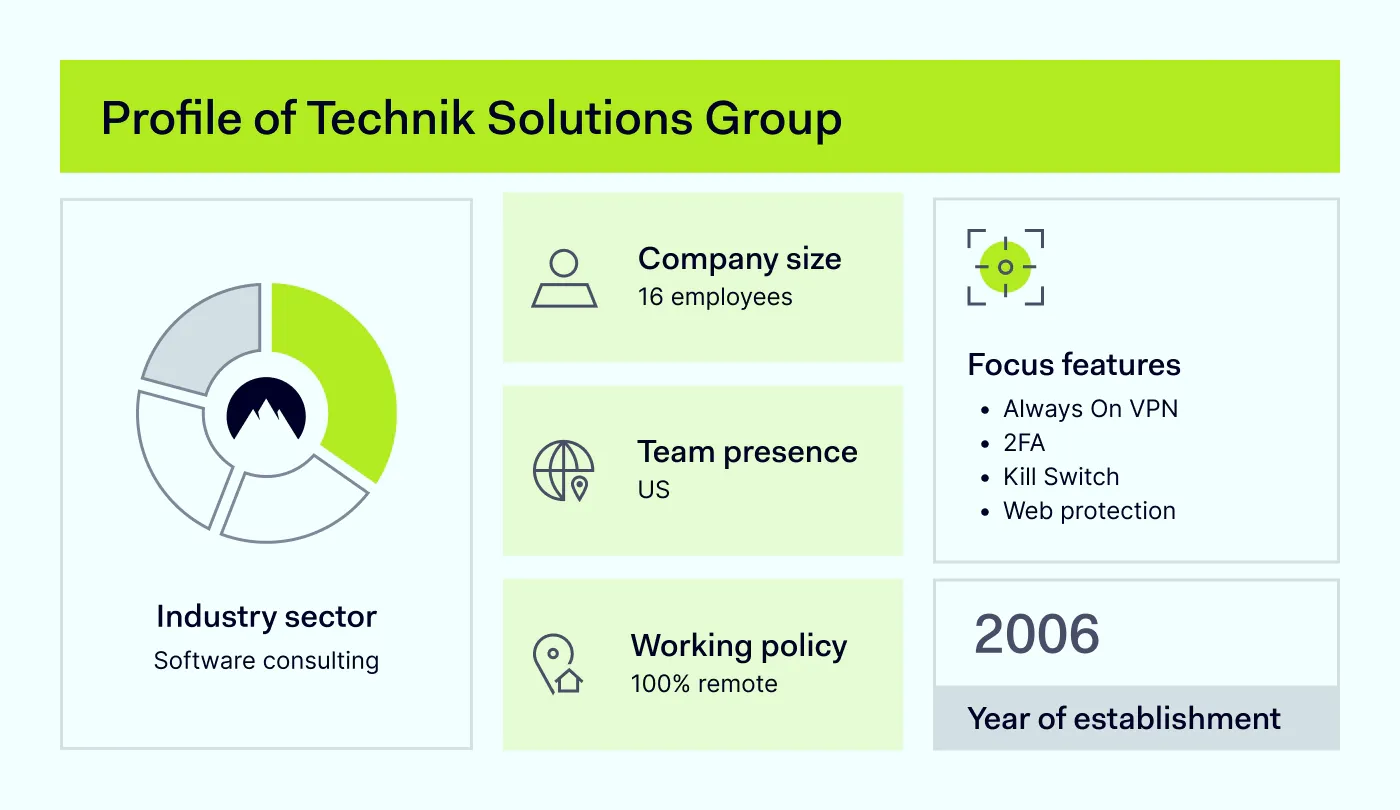 Profile of Technik Solutions Group

Industry sector
Software consulting

Company size
16 employees

Team presence
US

Working policy
100% remote

Focus features
- Always On VPN
- 2FA
- Kill Switch
- Web protection

2006
Year of establishment